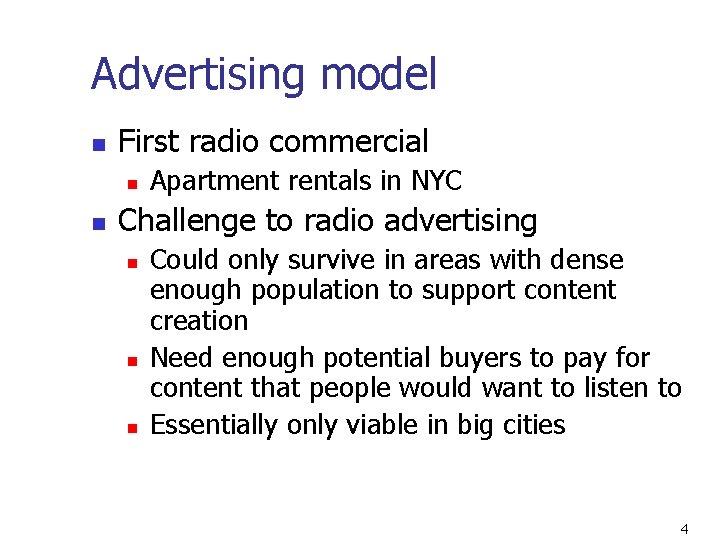 Advertising model

- First radio commercial
  - Apartment rentals in NYC
- Challenge to radio advertising
  - Could only survive in areas with dense enough population to support content creation
  - Need enough potential buyers to pay for content that people would want to listen to
  - Essentially only viable in big cities

4